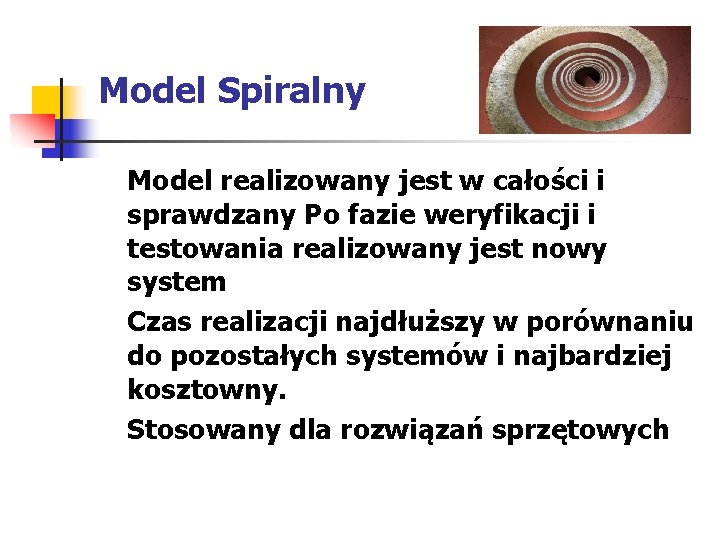 Model Spiralny

Model realizowany jest w całości i sprawdzany Po fazie weryfikacji i testowania realizowany jest nowy system

Czas realizacji najdłuższy w porównaniu do pozostałych systemów i najbardziej kosztowny.

Stosowany dla rozwiązań sprzętowych